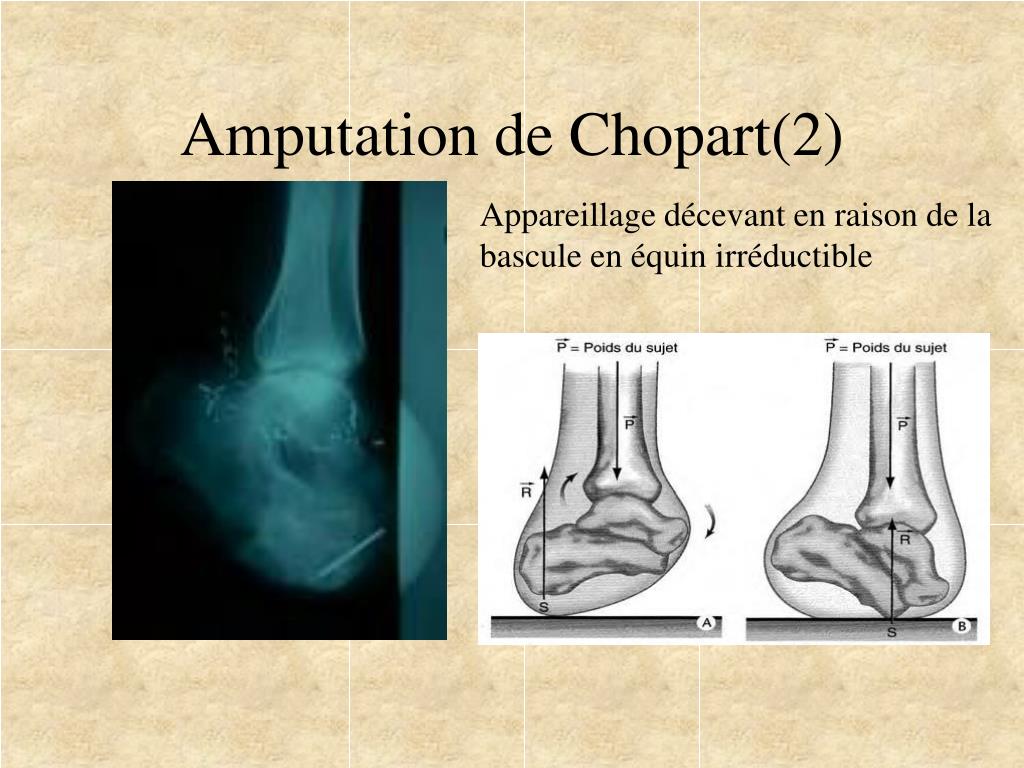 Amputation de Chopart(2)

Appareillage décevant en raison de la bascule en équin irréductible

$\vec{P}$ = Poids du sujet

$\vec{P}$

$\vec{R}$

S

A

$\vec{P}$ = Poids du sujet

$\vec{P}$

R

S

B